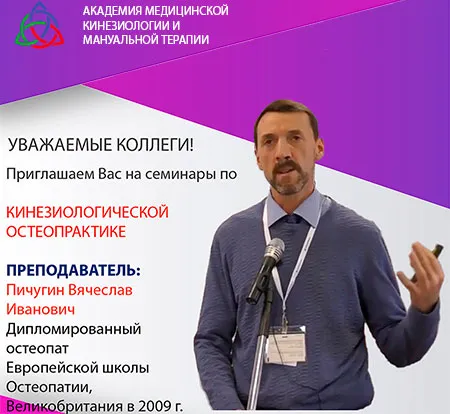 АКАДЕМИЯ МЕДИЦИНСКОЙ КИНЕЗИОЛОГИИ И МАНУАЛЬНОЙ ТЕРАПИИ

УВАЖАЕМЫЕ КОЛЛЕГИ!

Приглашаем Вас на семинары по

КИНЕЗИОЛОГИЧЕСКОЙ ОСТЕОПРАКТИКЕ

ПРЕПОДАВАТЕЛЬ:
Пичугин Вячеслав Иванович
Дипломированный остеопат Европейской школы Остеопатии, Великобритания в 2009 г.